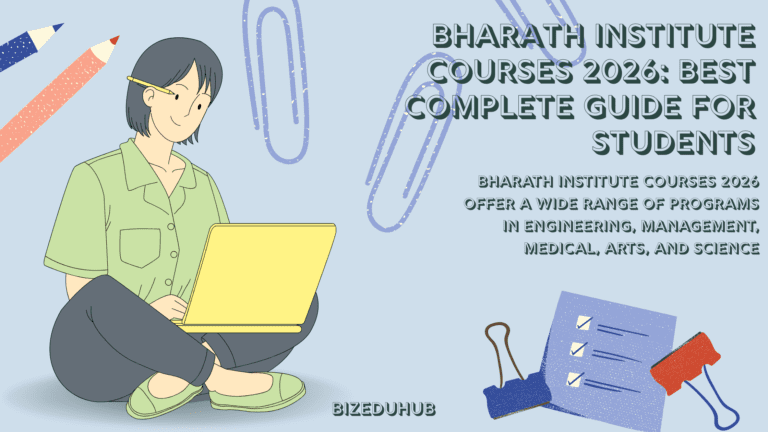 BHARATH INSTITUTE COURSES 2026: BEST COMPLETE GUIDE FOR STUDENTS

BHARATH INSTITUTE COURSES 2026 OFFER A WIDE RANGE OF PROGRAMS IN ENGINEERING, MANAGEMENT, MEDICAL, ARTS, AND SCIENCE

BIZEDUHUB